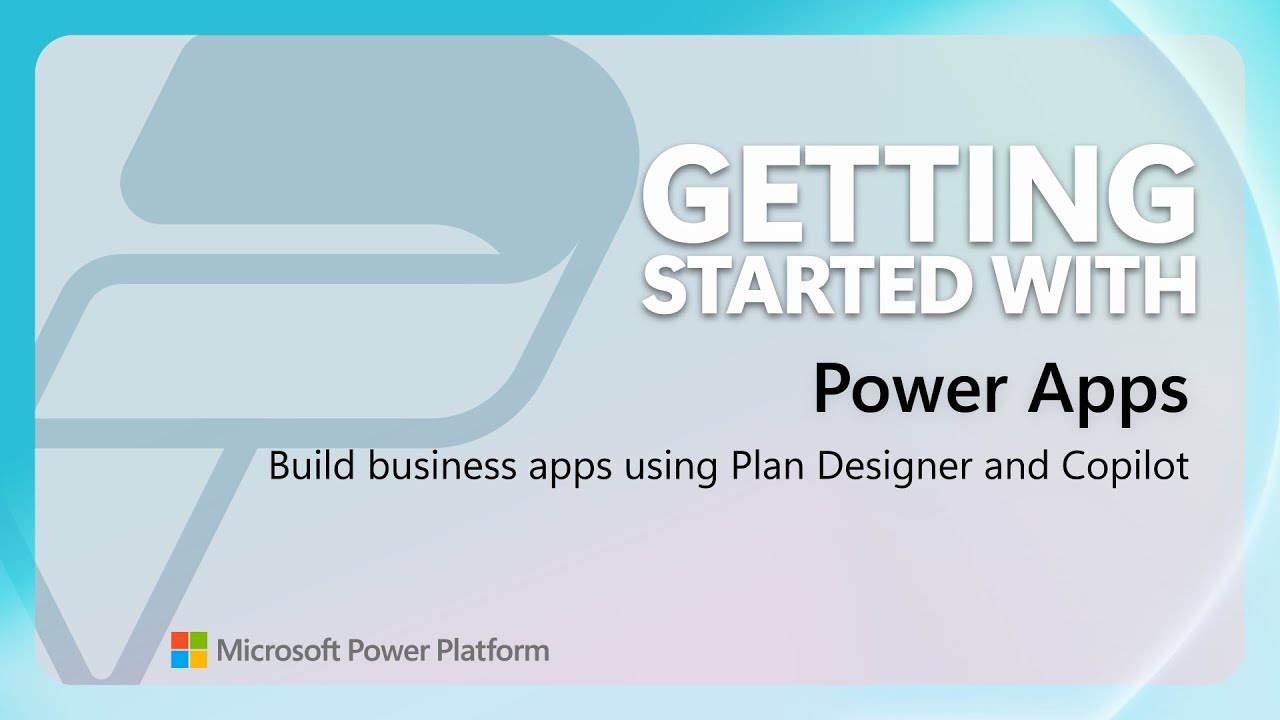 GETTING STARTED WITH

Power Apps

Build business apps using Plan Designer and Copilot

Microsoft Power Platform